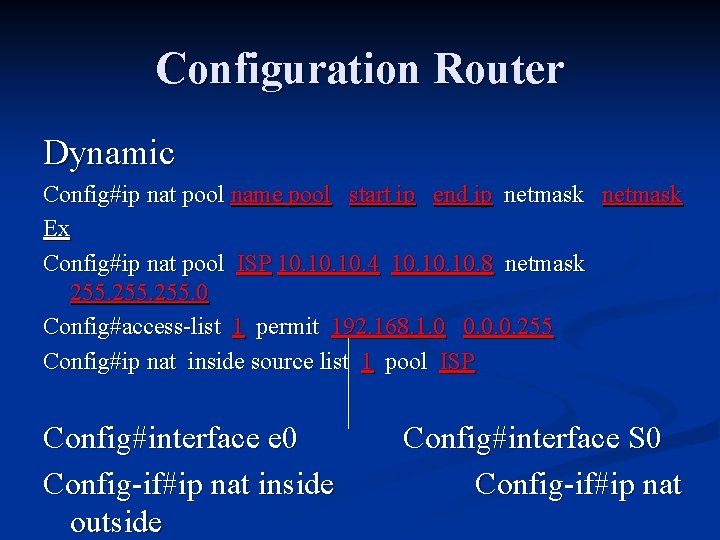 Configuration Router

Dynamic

Config#ip nat pool name pool start ip end ip netmask netmask

Ex

Config#ip nat pool ISP 10.10.10.4 10.10.10.8 netmask 255.255.255.0

Config#access-list 1 permit 192.168.1.0 0.0.0.255

Config#ip nat inside source list 1 pool ISP

Config#interface e0 Config#interface S0

Config-if#ip nat inside Config-if#ip nat outside